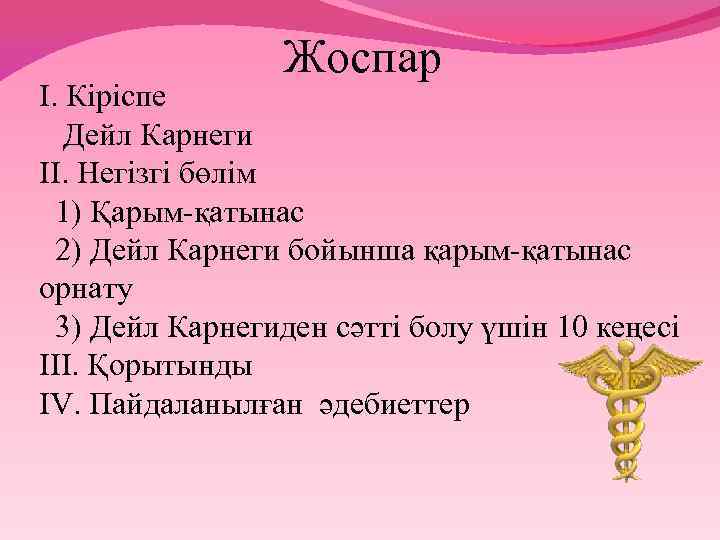 Жоспар

I. Кіріспе

Дейл Карнеги

II. Негізгі бөлім

1) Қарым-қатынас

2) Дейл Карнеги бойынша қарым-қатынас орнату

3) Дейл Карнегиден сәтті болу үшін 10 кеңесі

III. Қорытынды

IV. Пайдаланылған әдебиеттер